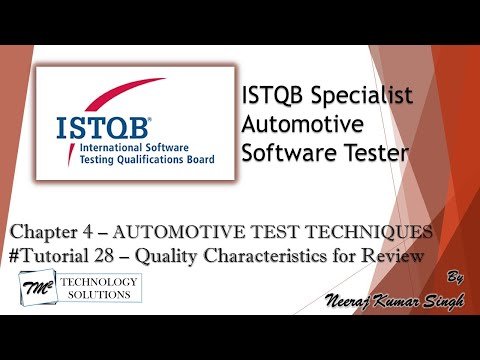 ISTQB®
International Software
Testing Qualifications Board

ISTQB Specialist Automotive Software Tester

Chapter 4 – AUTOMOTIVE TEST TECHNIQUES
#Tutorial 28 – Quality Characteristics for Review

TM²
TECHNOLOGY SOLUTIONS

By
Neeraj Kumar Singh